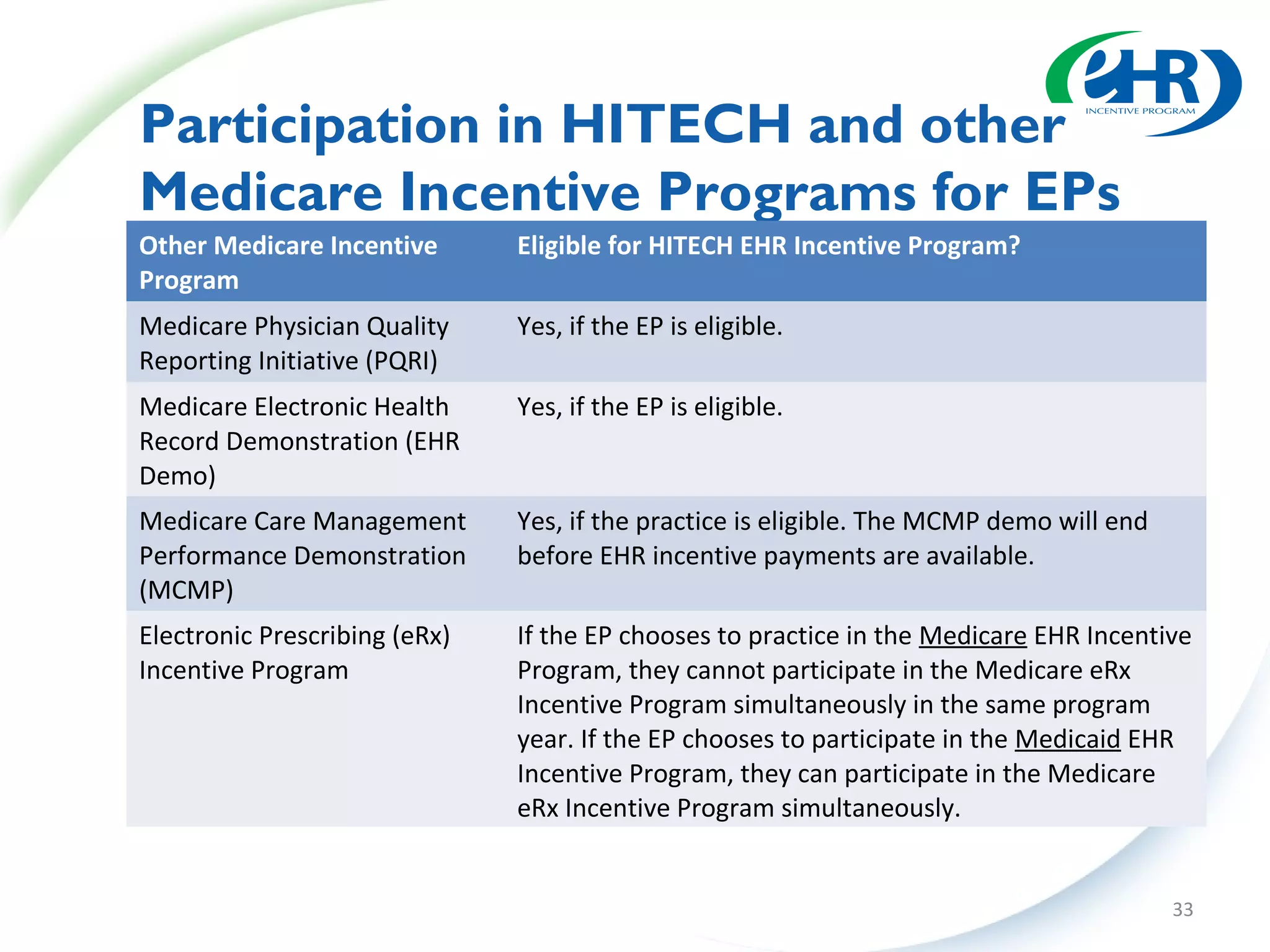 eHR INCENTIVE PROGRAM

Participation in HITECH and other Medicare Incentive Programs for EPs

| Other Medicare Incentive Program | Eligible for HITECH EHR Incentive Program? |
|---|---|
| Medicare Physician Quality Reporting Initiative (PQRI) | Yes, if the EP is eligible. |
| Medicare Electronic Health Record Demonstration (EHR Demo) | Yes, if the EP is eligible. |
| Medicare Care Management Performance Demonstration (MCMP) | Yes, if the practice is eligible. The MCMP demo will end before EHR incentive payments are available. |
| Electronic Prescribing (eRx) Incentive Program | If the EP chooses to practice in the Medicare EHR Incentive Program, they cannot participate in the Medicare eRx Incentive Program simultaneously in the same program year. If the EP chooses to participate in the Medicaid EHR Incentive Program, they can participate in the Medicare eRx Incentive Program simultaneously. |

33